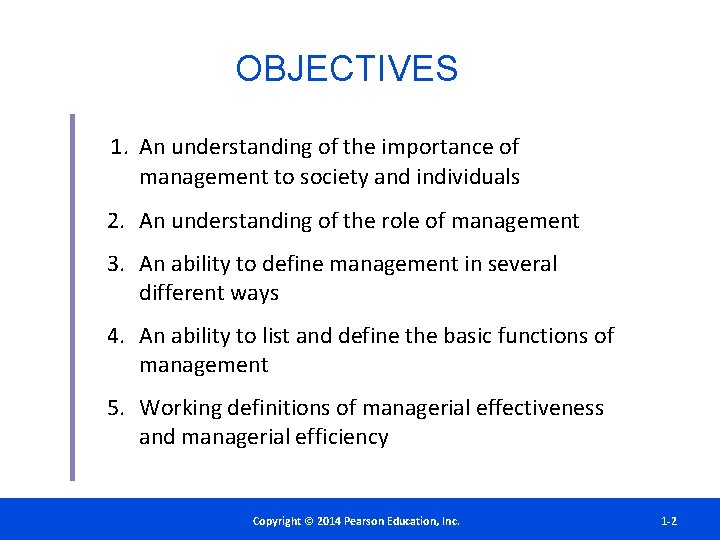 OBJECTIVES

1. An understanding of the importance of management to society and individuals

2. An understanding of the role of management

3. An ability to define management in several different ways

4. An ability to list and define the basic functions of management

5. Working definitions of managerial effectiveness and managerial efficiency

Copyright © 2014 Pearson Education, Inc.

1-2